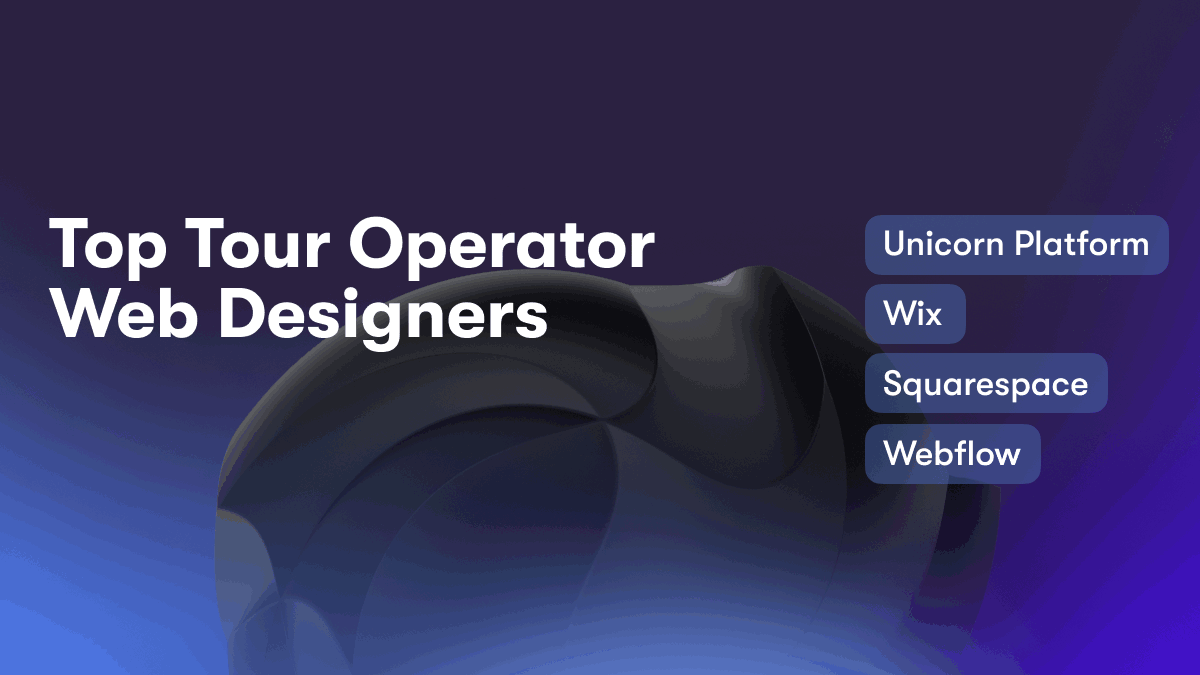 Top Tour Operator Web Designers

Unicorn Platform

Wix

Squarespace

Webflow